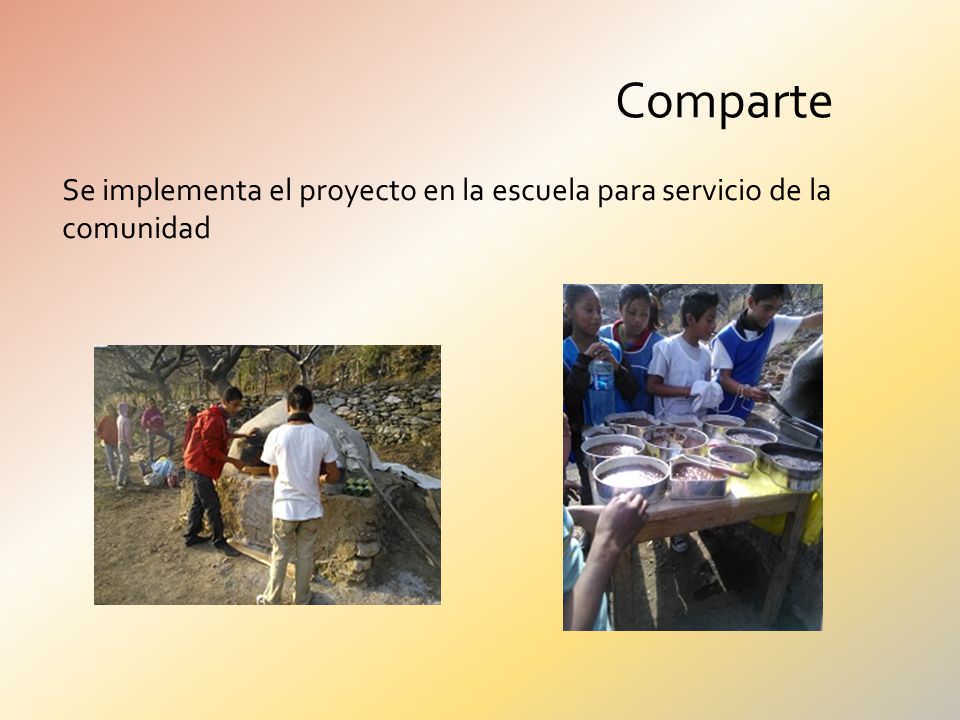 Comparte

Se implementa el proyecto en la escuela para servicio de la comunidad